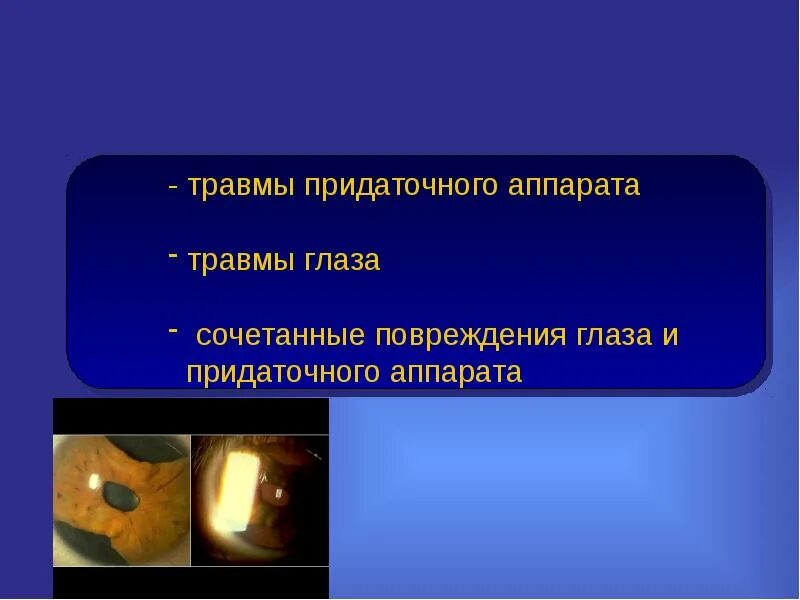 - травмы придаточного аппарата

- травмы глаза

- сочетанные повреждения глаза и придаточного аппарата